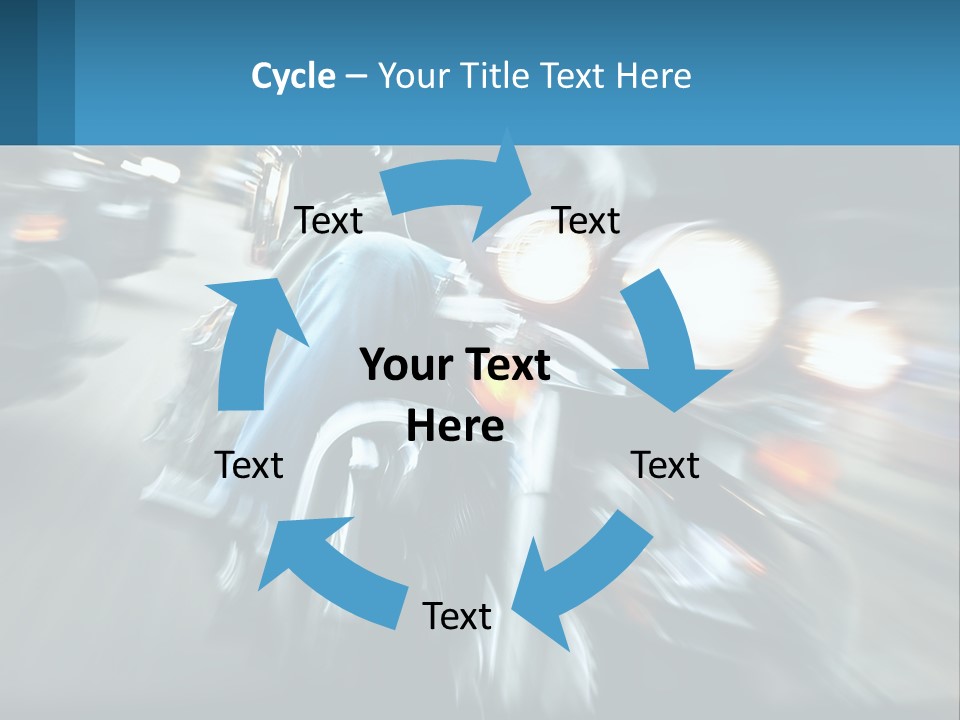 Cycle – Your Title Text Here

Text

Text

Your Text Here

Text

Text

Text